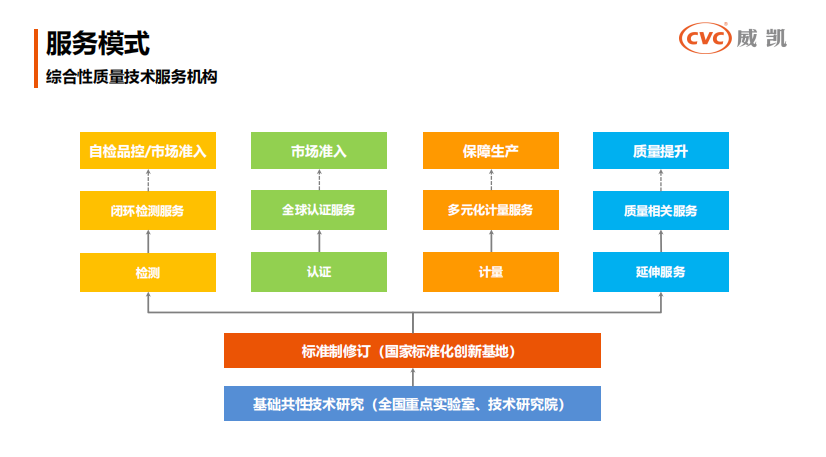 服务模式
综合性质量技术服务机构

CVC 威凯

自检品控/市场准入
闭环检测服务
检测

市场准入
全球认证服务
认证

保障生产
多元化计量服务
计量

质量提升
质量相关服务
延伸服务

标准制修订（国家标准化创新基地）

基础共性技术研究（全国重点实验室、技术研究院）